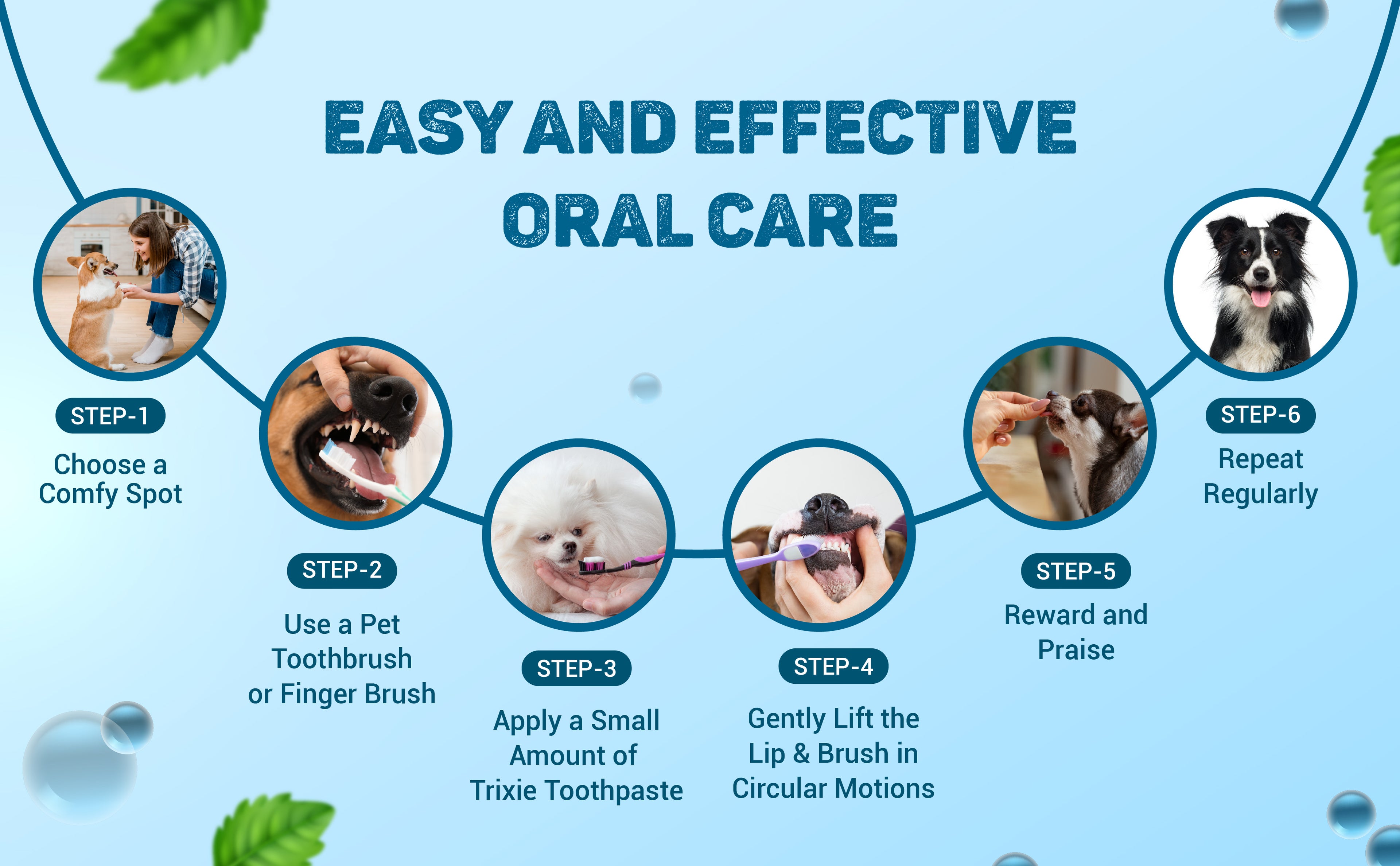 EASY AND EFFECTIVE ORAL CARE

STEP-1
Choose a Comfy Spot

STEP-2
Use a Pet Toothbrush or Finger Brush

STEP-3
Apply a Small Amount of Trixie Toothpaste

STEP-4
Gently Lift the Lip & Brush in Circular Motions

STEP-5
Reward and Praise

STEP-6
Repeat Regularly